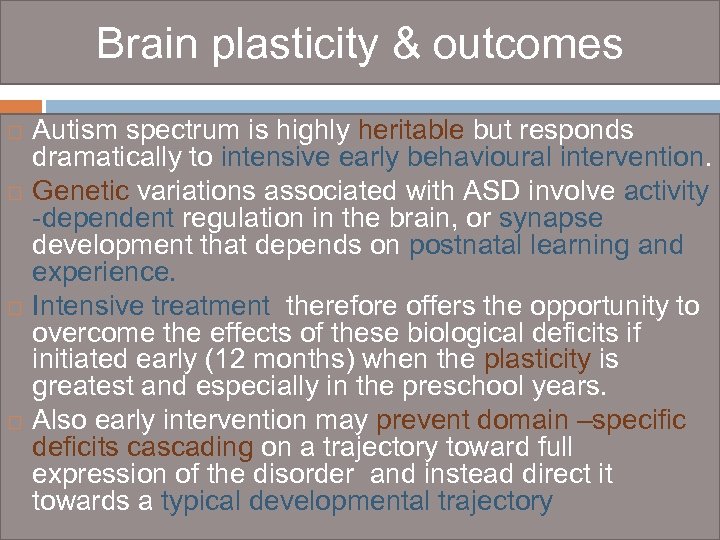 Brain plasticity & outcomes

Autism spectrum is highly heritable but responds dramatically to intensive early behavioural intervention.

Genetic variations associated with ASD involve activity -dependent regulation in the brain, or synapse development that depends on postnatal learning and experience.

Intensive treatment therefore offers the opportunity to overcome the effects of these biological deficits if initiated early (12 months) when the plasticity is greatest and especially in the preschool years.

Also early intervention may prevent domain –specific deficits cascading on a trajectory toward full expression of the disorder and instead direct it towards a typical developmental trajectory